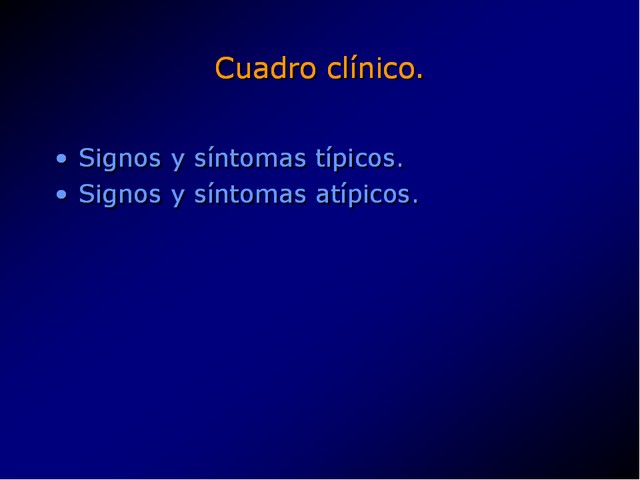 Cuadro clínico.

• Signos y síntomas típicos.
• Signos y síntomas atípicos.